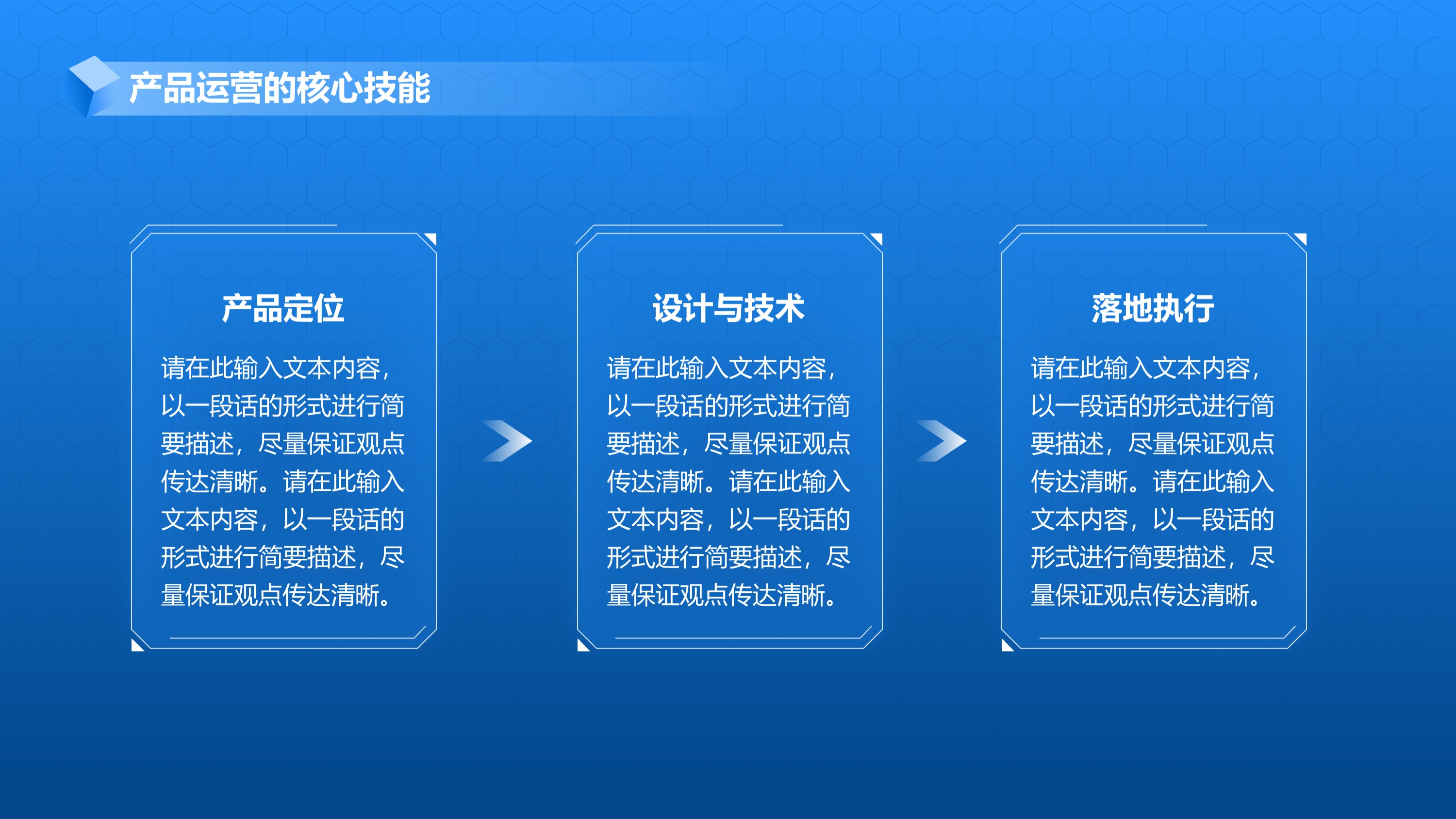 产品运营的核心技能

产品定位

请在此输入文本内容，以一段话的形式进行简要描述，尽量保证观点传达清晰。请在此输入文本内容，以一段话的形式进行简要描述，尽量保证观点传达清晰。

设计与技术

请在此输入文本内容，以一段话的形式进行简要描述，尽量保证观点传达清晰。请在此输入文本内容，以一段话的形式进行简要描述，尽量保证观点传达清晰。

落地执行

请在此输入文本内容，以一段话的形式进行简要描述，尽量保证观点传达清晰。请在此输入文本内容，以一段话的形式进行简要描述，尽量保证观点传达清晰。